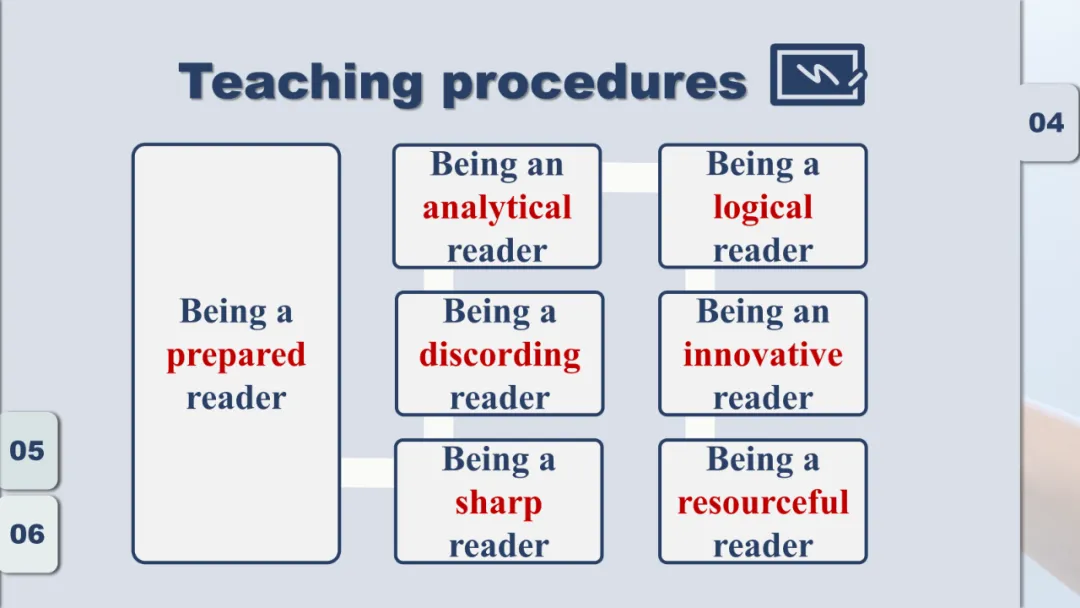 Teaching procedures

04

Being a prepared reader

Being an analytical reader

Being a discording reader

Being a sharp reader

Being a logical reader

Being an innovative reader

Being a resourceful reader

05

06